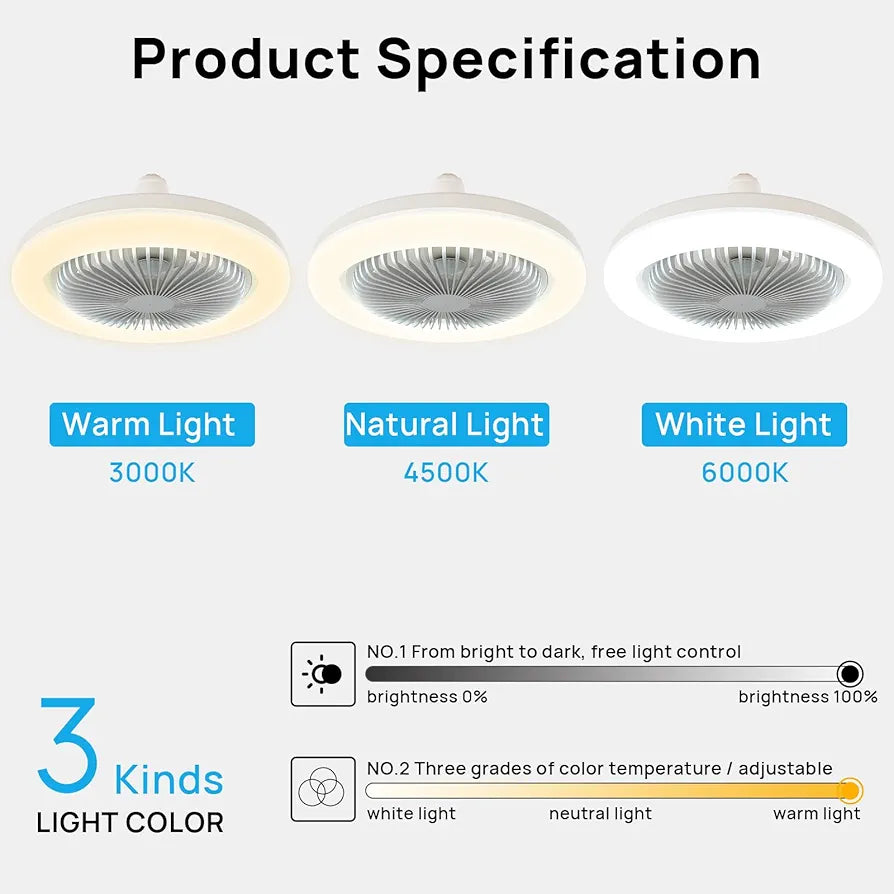 Product Specification

Warm Light
3000K

Natural Light
4500K

White Light
6000K

3 Kinds
LIGHT COLOR

NO.1 From bright to dark, free light control
brightness 0%
brightness 100%

NO.2 Three grades of color temperature / adjustable
white light
neutral light
warm light